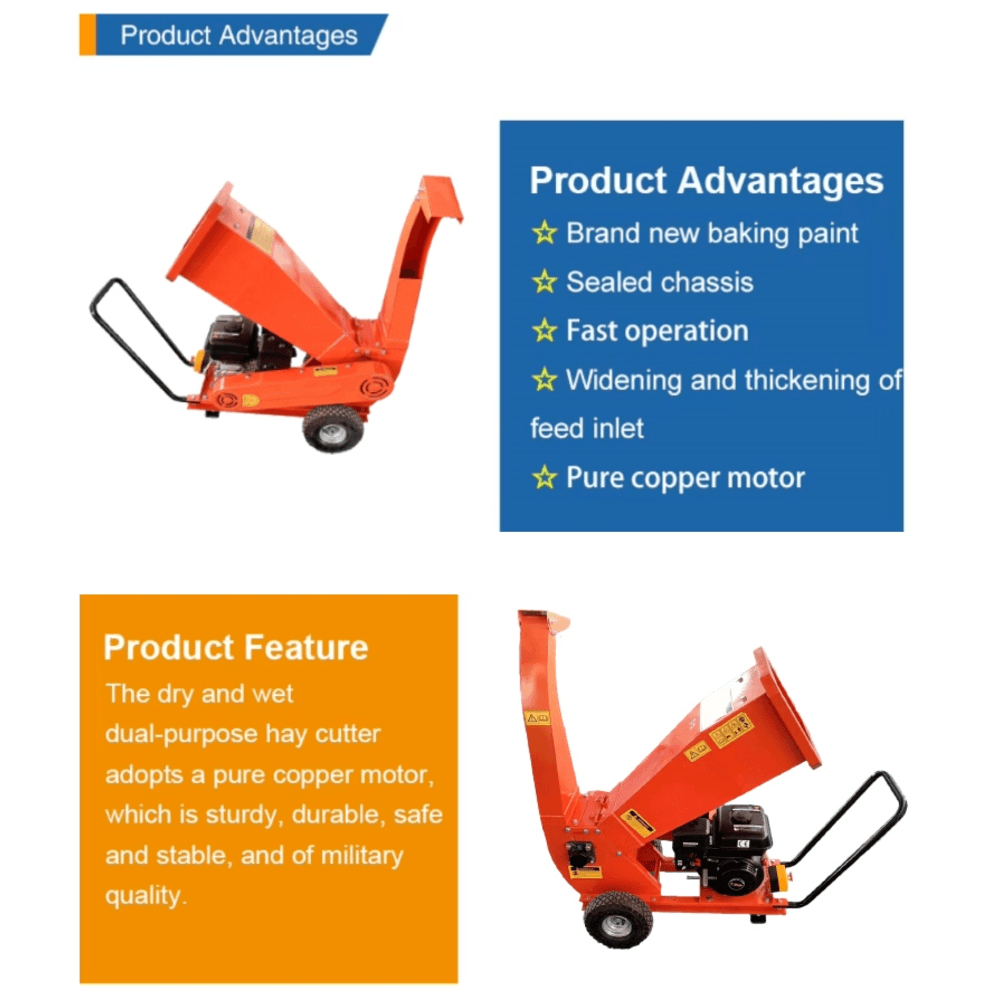 Product Advantages

Product Advantages
☆ Brand new baking paint
☆ Sealed chassis
☆ Fast operation
☆ Widening and thickening of feed inlet
☆ Pure copper motor

Product Feature
The dry and wet dual-purpose hay cutter adopts a pure copper motor, which is sturdy, durable, safe and stable, and of military quality.